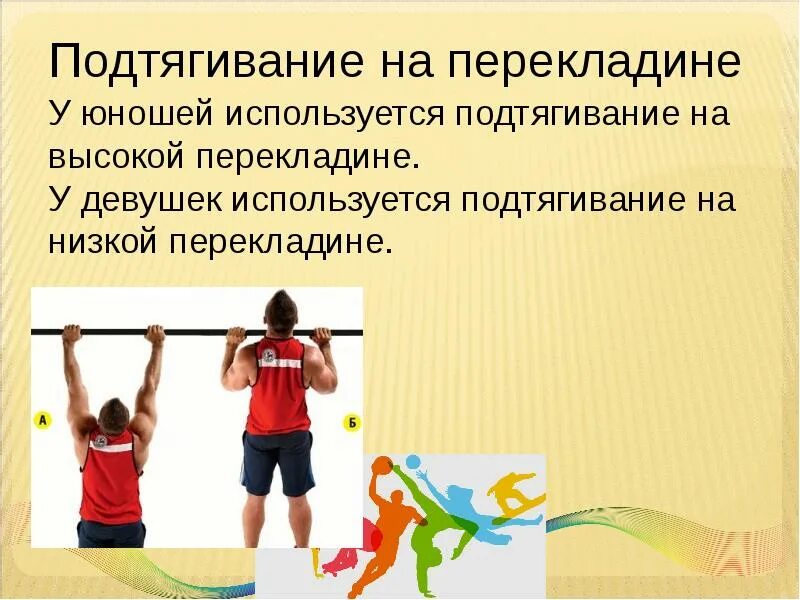 Подтягивание на перекладине

У юношей используется подтягивание на высокой перекладине.

У девушек используется подтягивание на низкой перекладине.

А

Б